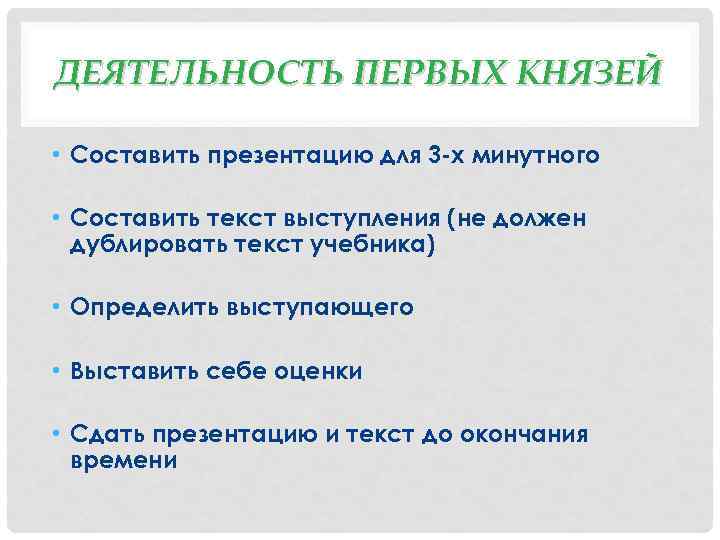 ДЕЯТЕЛЬНОСТЬ ПЕРВЫХ КНЯЗЕЙ

• Составить презентацию для 3-х минутного

• Составить текст выступления (не должен дублировать текст учебника)

• Определить выступающего

• Выставить себе оценки

• Сдать презентацию и текст до окончания времени